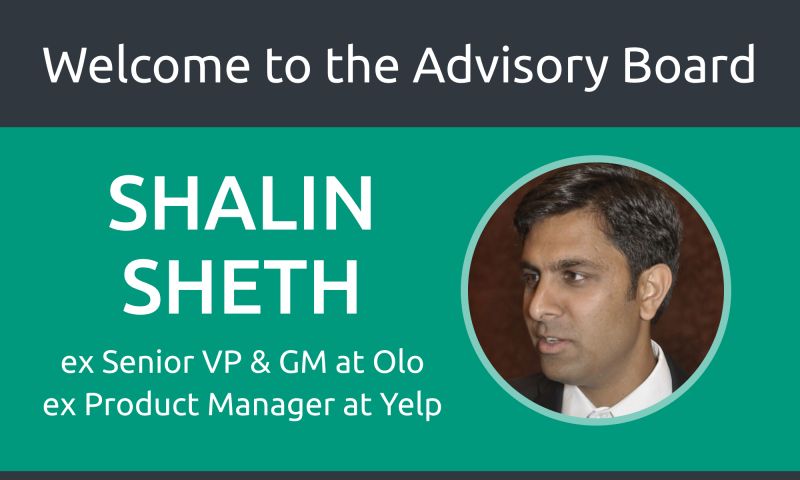 Welcome to the Advisory Board

SHALIN SHETH

ex Senior VP & GM at Olo
ex Product Manager at Yelp